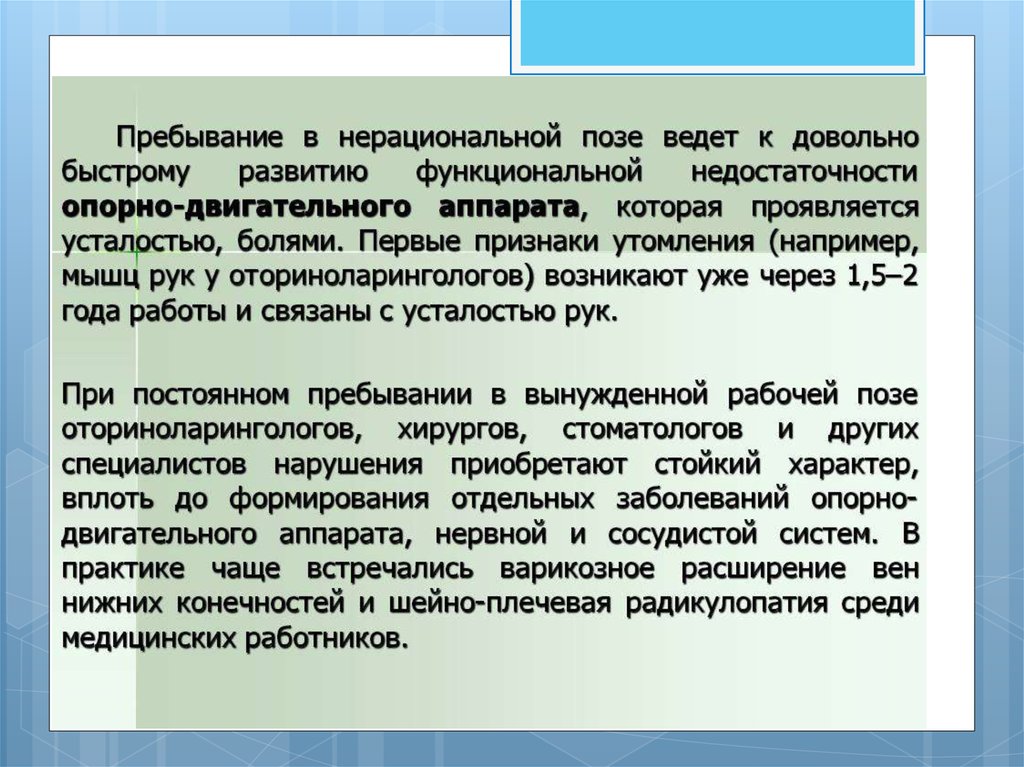 Пребывание в нерациональной позе ведет к довольно быстрому развитию функциональной недостаточности опорно-двигательного аппарата, которая проявляется усталостью, болями. Первые признаки утомления (например, мышц рук у оториноларингологов) возникают уже через 1,5–2 года работы и связаны с усталостью рук.

При постоянном пребывании в вынужденной рабочей позе оториноларингологов, хирургов, стоматологов и других специалистов нарушения приобретают стойкий характер, вплоть до формирования отдельных заболеваний опорно-двигательного аппарата, нервной и сосудистой систем. В практике чаще встречались варикозное расширение вен нижних конечностей и шейно-плечевая радикулопатия среди медицинских работников.